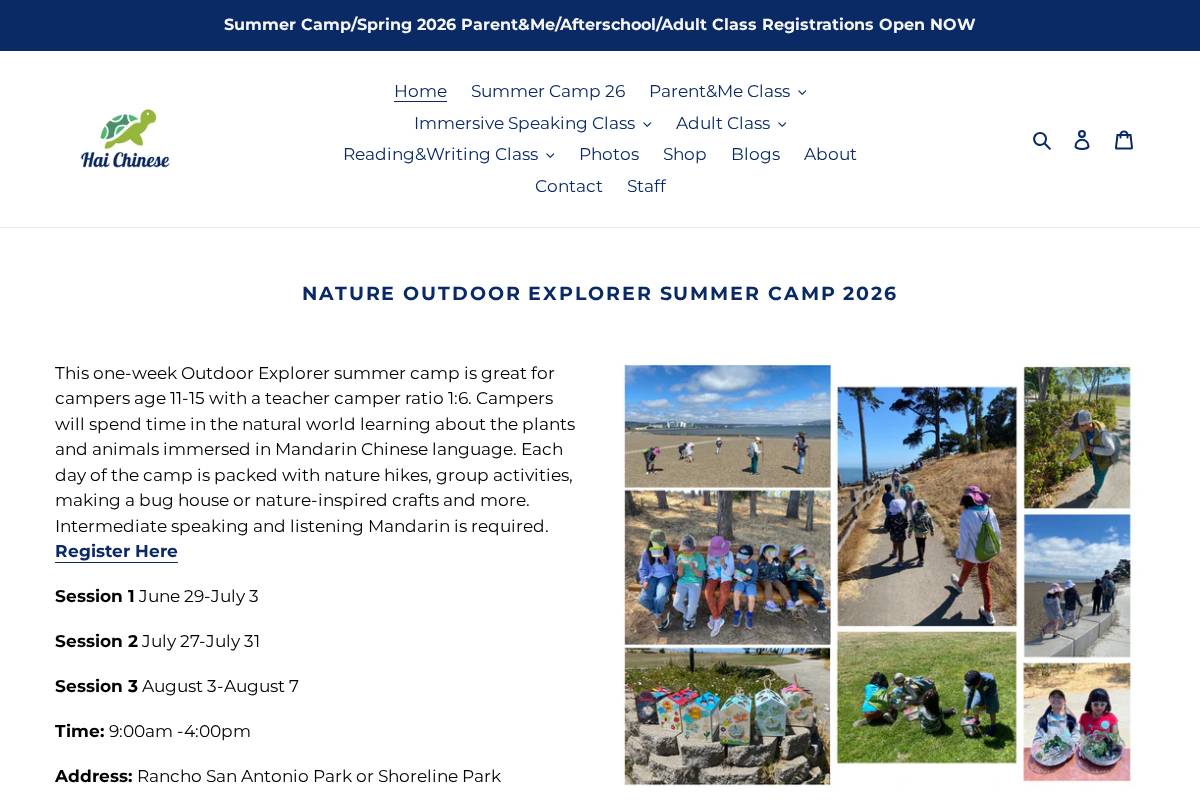 Summer Camp/Spring 2026 Parent&Me/Afterschool/Adult Class Registrations Open NOW

Hai Chinese

Home Summer Camp 26 Parent&Me Class Immersive Speaking Class Adult Class Reading&Writing Class Photos Shop Blogs About Contact Staff

NATURE OUTDOOR EXPLORER SUMMER CAMP 2026

This one-week Outdoor Explorer summer camp is great for campers age 11-15 with a teacher camper ratio 1:6. Campers will spend time in the natural world learning about the plants and animals immersed in Mandarin Chinese language. Each day of the camp is packed with nature hikes, group activities, making a bug house or nature-inspired crafts and more. Intermediate speaking and listening Mandarin is required. Register Here

Session 1 June 29-July 3

Session 2 July 27-July 31

Session 3 August 3-August 7

Time: 9:00am -4:00pm

Address: Rancho San Antonio Park or Shoreline Park